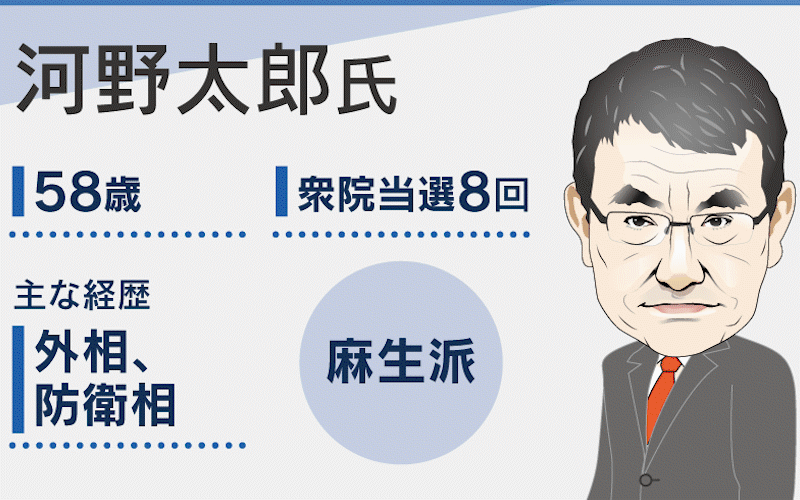 河野太郎氏

58歳

衆院当選8回

主な経歴

外相、防衛相

麻生派